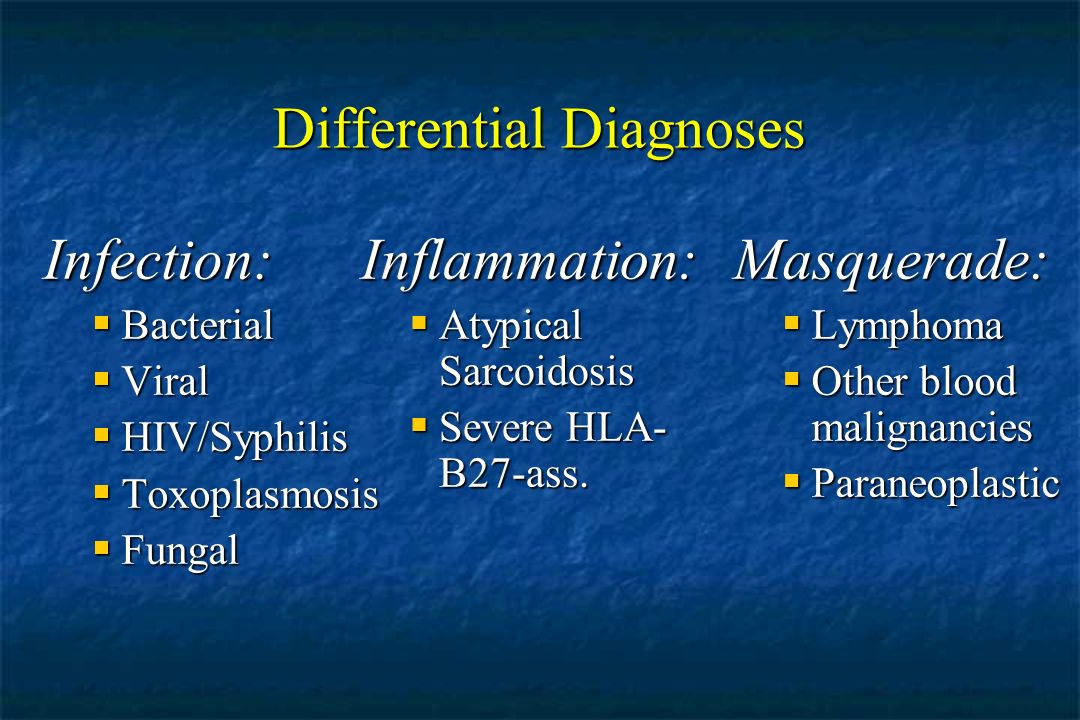 Differential Diagnoses

Infection:
- Bacterial
- Viral
- HIV/Syphilis
- Toxoplasmosis
- Fungal

Inflammation:
- Atypical Sarcoidosis
- Severe HLA-B27-ass.

Masquerade:
- Lymphoma
- Other blood malignancies
- Paraneoplastic